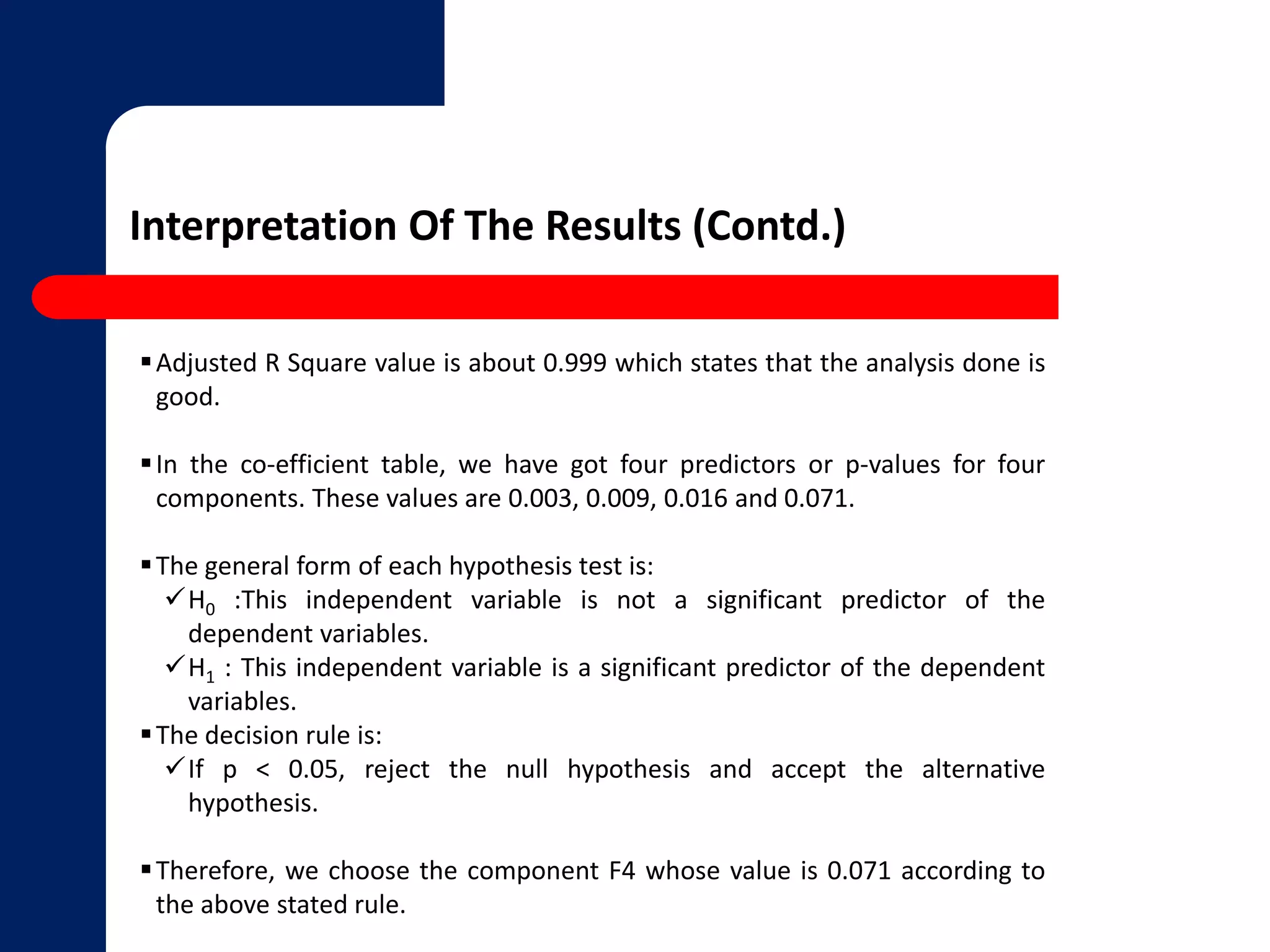 Interpretation Of The Results (Contd.)

▪ Adjusted R Square value is about 0.999 which states that the analysis done is good.

▪ In the co-efficient table, we have got four predictors or p-values for four components. These values are 0.003, 0.009, 0.016 and 0.071.

▪ The general form of each hypothesis test is:
✓ $H_0$ :This independent variable is not a significant predictor of the dependent variables.
✓ $H_1$ : This independent variable is a significant predictor of the dependent variables.
▪ The decision rule is:
✓ If p < 0.05, reject the null hypothesis and accept the alternative hypothesis.

▪ Therefore, we choose the component F4 whose value is 0.071 according to the above stated rule.